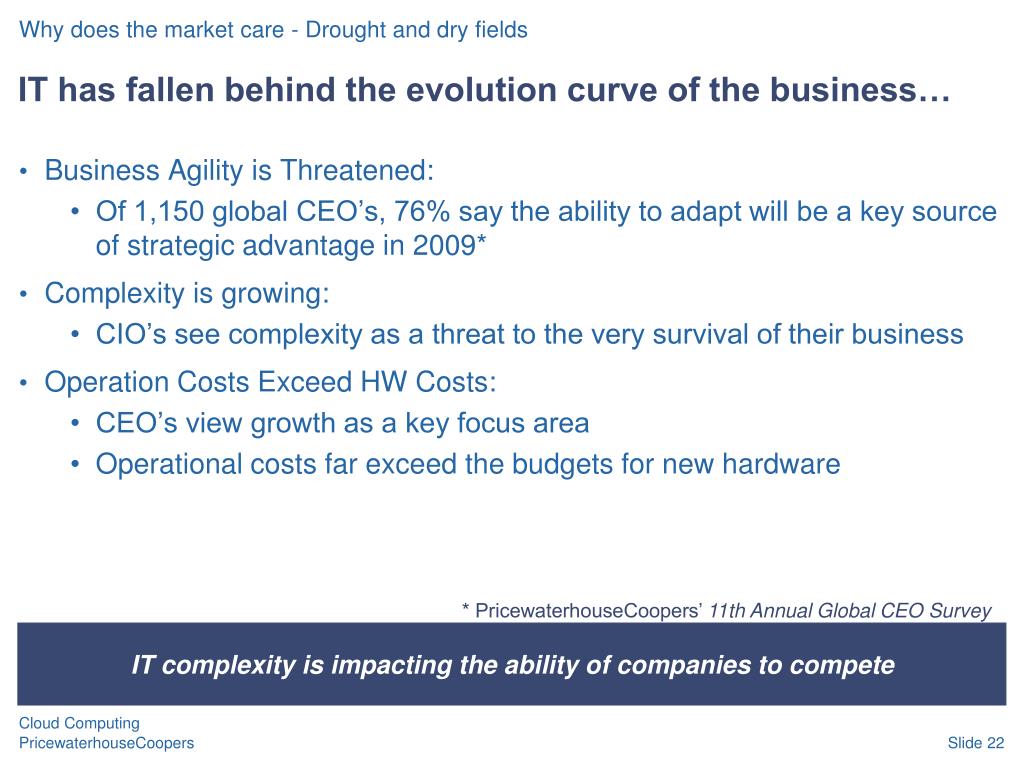 Why does the market care - Drought and dry fields

IT has fallen behind the evolution curve of the business…

• Business Agility is Threatened:
  • Of 1,150 global CEO’s, 76% say the ability to adapt will be a key source of strategic advantage in 2009*
• Complexity is growing:
  • CIO’s see complexity as a threat to the very survival of their business
• Operation Costs Exceed HW Costs:
  • CEO’s view growth as a key focus area
  • Operational costs far exceed the budgets for new hardware

* PricewaterhouseCoopers’ 11th Annual Global CEO Survey

IT complexity is impacting the ability of companies to compete

Cloud Computing
PricewaterhouseCoopers

Slide 22